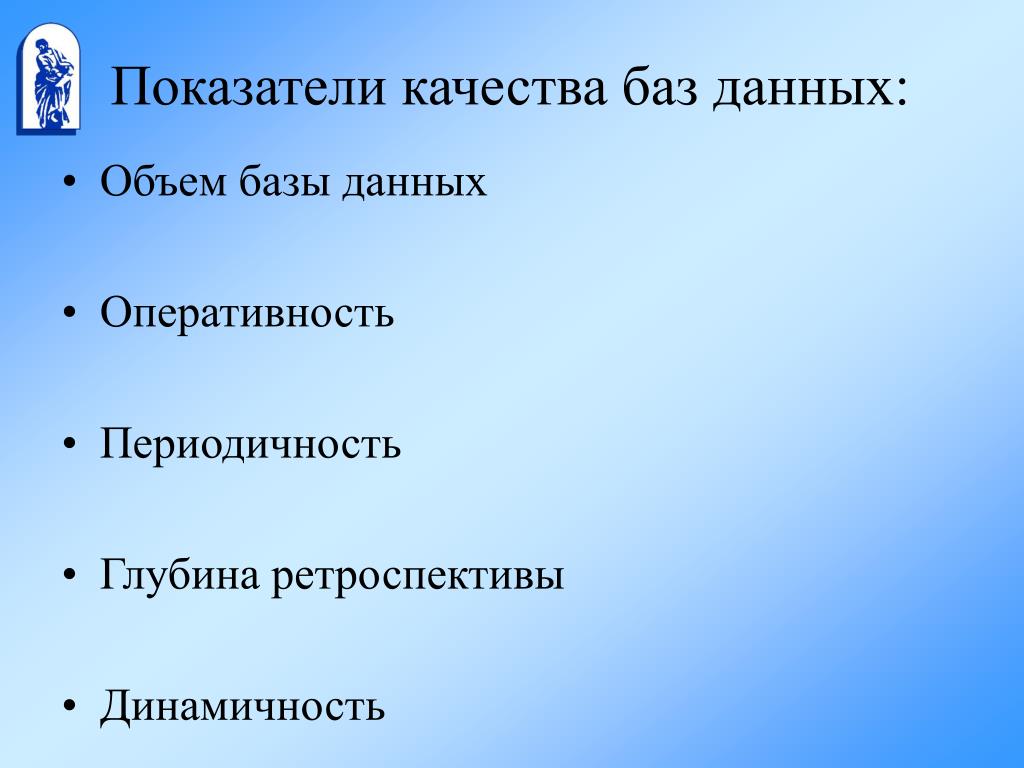 Показатели качества баз данных:

• Объем базы данных

• Оперативность

• Периодичность

• Глубина ретроспективы

• Динамичность